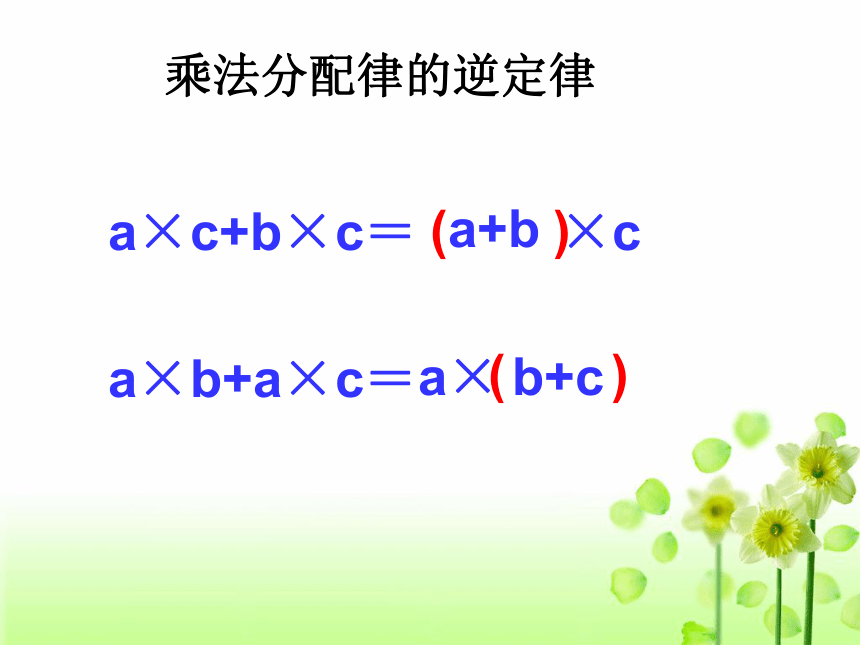 乘法分配律的逆定律

$a \times c + b \times c = (a+b) \times c$

$a \times b + a \times c = a \times (b+c)$